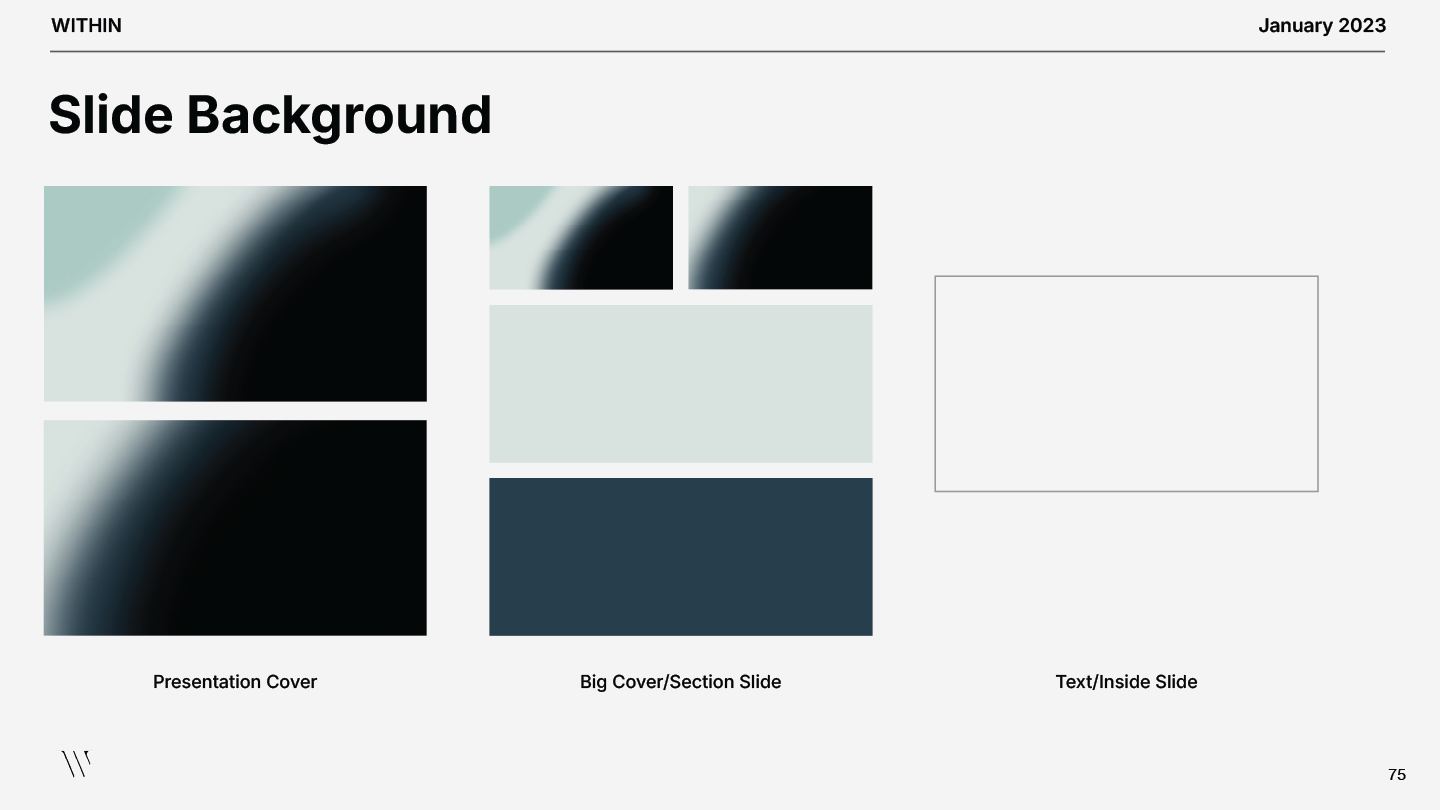 WITHIN

January 2023

Slide Background

Presentation Cover

Big Cover/Section Slide

Text/Inside Slide

75